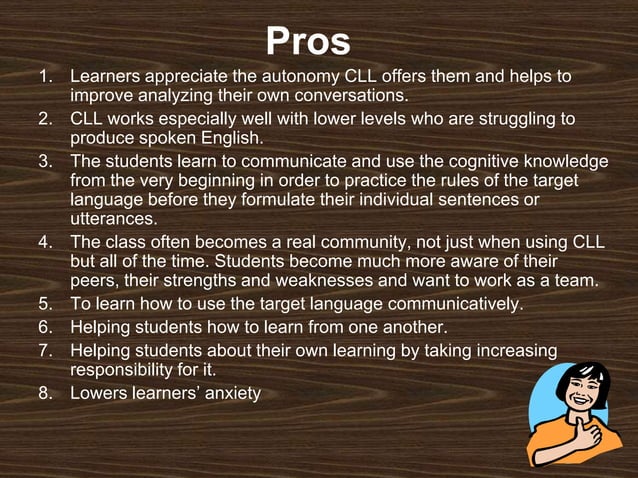 Pros

1. Learners appreciate the autonomy CLL offers them and helps to improve analyzing their own conversations.
2. CLL works especially well with lower levels who are struggling to produce spoken English.
3. The students learn to communicate and use the cognitive knowledge from the very beginning in order to practice the rules of the target language before they formulate their individual sentences or utterances.
4. The class often becomes a real community, not just when using CLL but all of the time. Students become much more aware of their peers, their strengths and weaknesses and want to work as a team.
5. To learn how to use the target language communicatively.
6. Helping students how to learn from one another.
7. Helping students about their own learning by taking increasing responsibility for it.
8. Lowers learners' anxiety